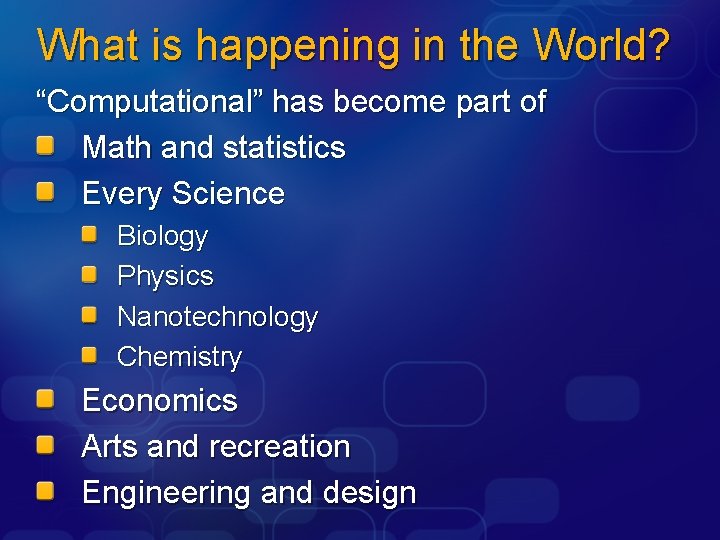 What is happening in the World?

“Computational” has become part of

- Math and statistics
- Every Science
  - Biology
  - Physics
  - Nanotechnology
  - Chemistry
- Economics
- Arts and recreation
- Engineering and design